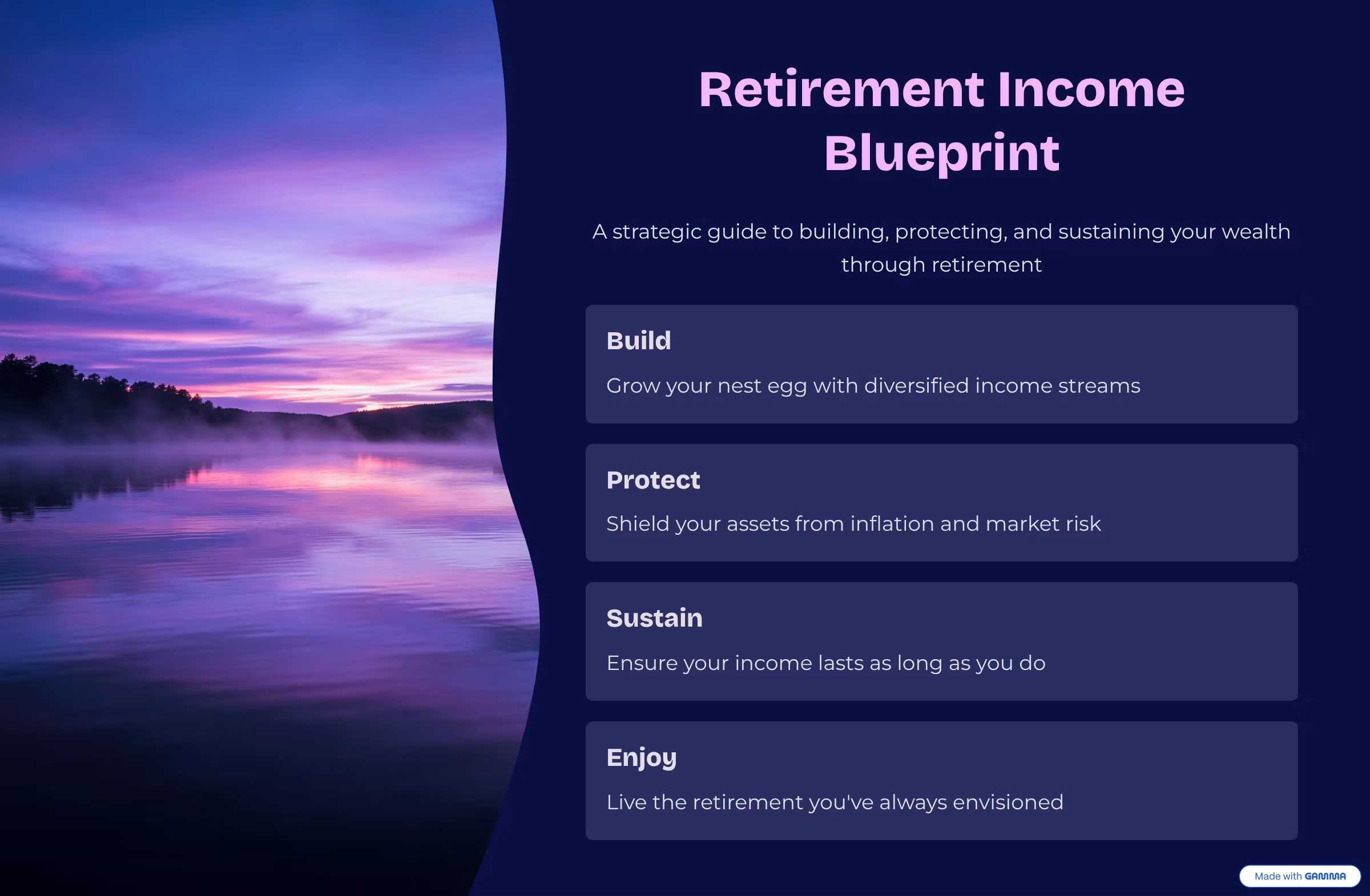 Retirement Income Blueprint

A strategic guide to building, protecting, and sustaining your wealth through retirement

Build

Grow your nest egg with diversified income streams

Protect

Shield your assets from inflation and market risk

Sustain

Ensure your income lasts as long as you do

Enjoy

Live the retirement you've always envisioned

Made with GAMMA